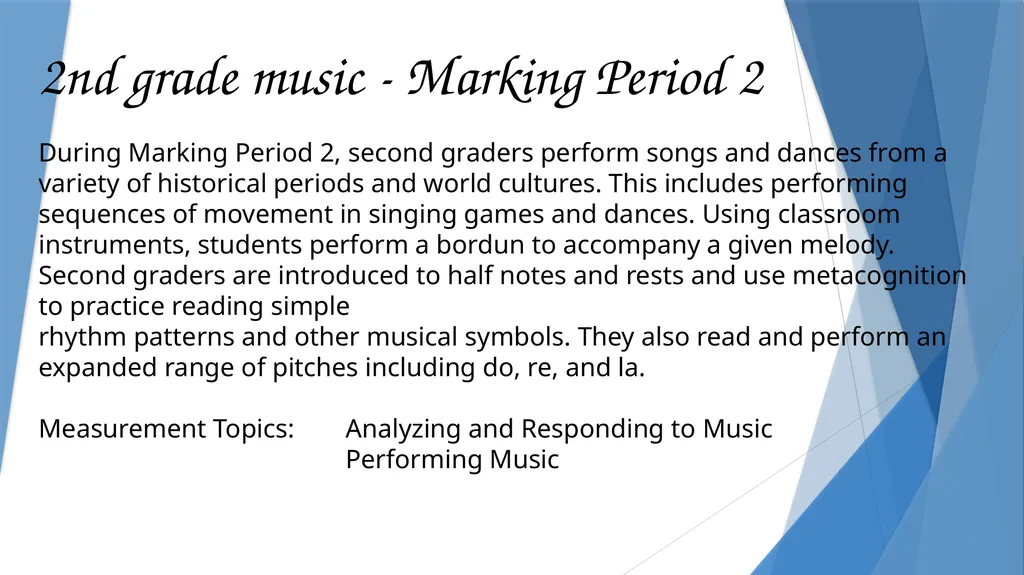 2nd grade music - Marking Period 2

During Marking Period 2, second graders perform songs and dances from a variety of historical periods and world cultures. This includes performing sequences of movement in singing games and dances. Using classroom instruments, students perform a bordun to accompany a given melody. Second graders are introduced to half notes and rests and use metacognition to practice reading simple
rhythm patterns and other musical symbols. They also read and perform an expanded range of pitches including do, re, and la.

Measurement Topics: Analyzing and Responding to Music
Performing Music